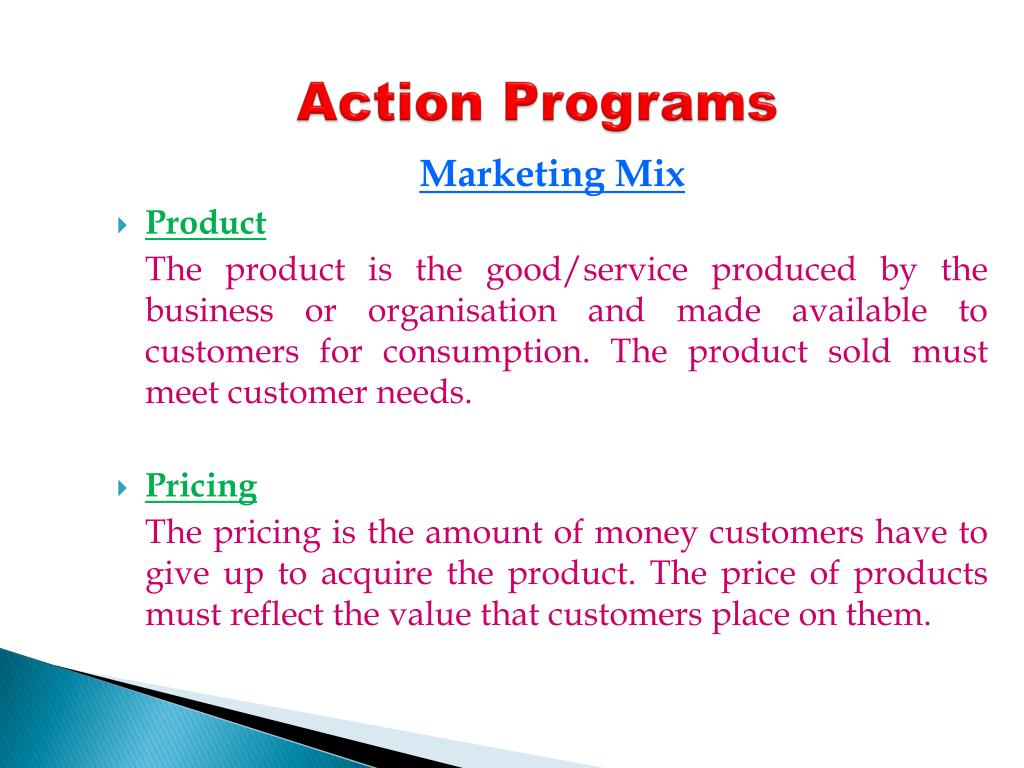 Action Programs

Marketing Mix

Product

The product is the good/service produced by the business or organisation and made available to customers for consumption. The product sold must meet customer needs.

Pricing

The pricing is the amount of money customers have to give up to acquire the product. The price of products must reflect the value that customers place on them.